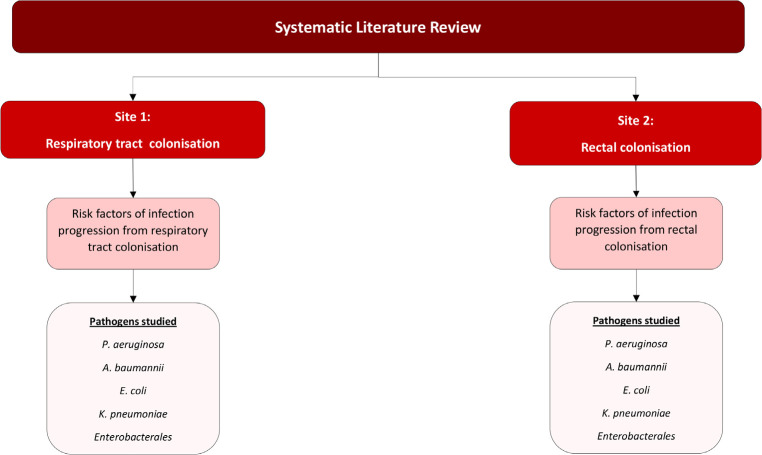 Systematic Literature Review

Site 1:
Respiratory tract colonisation

Risk factors of infection progression from respiratory tract colonisation

Pathogens studied
P. aeruginosa
A. baumannii
E. coli
K. pneumoniae
Enterobacterales

Site 2:
Rectal colonisation

Risk factors of infection progression from rectal colonisation

Pathogens studied
P. aeruginosa
A. baumannii
E. coli
K. pneumoniae
Enterobacterales